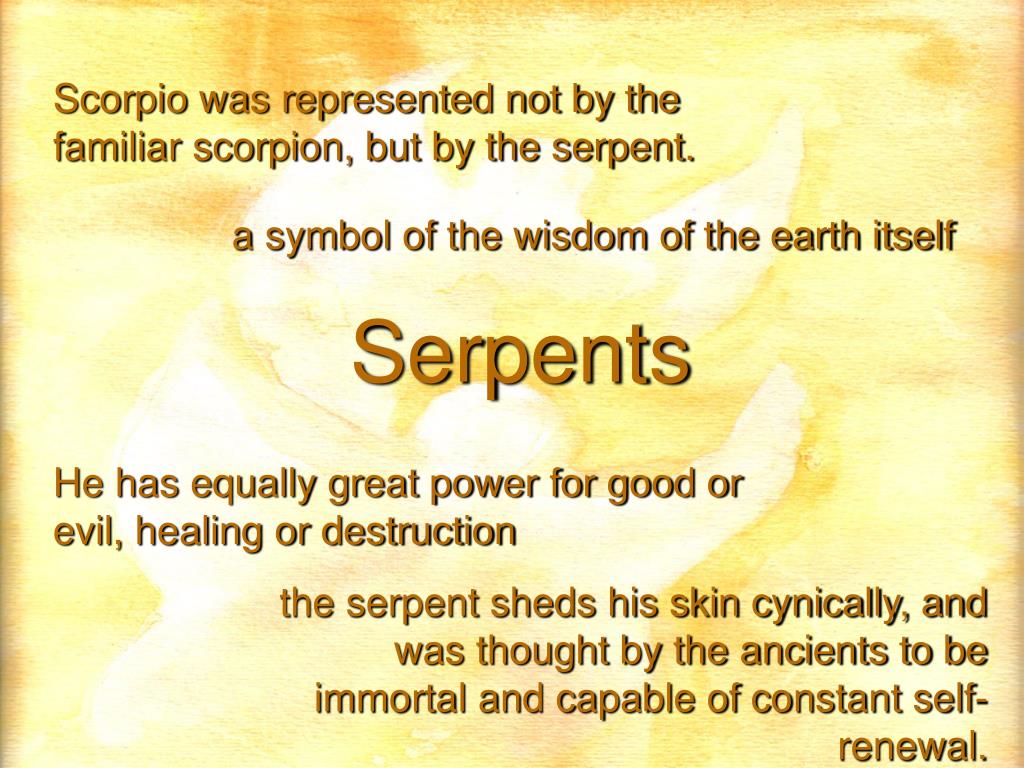 Scorpio was represented not by the familiar scorpion, but by the serpent.

a symbol of the wisdom of the earth itself

Serpents

He has equally great power for good or evil, healing or destruction

the serpent sheds his skin cynically, and was thought by the ancients to be immortal and capable of constant self-renewal.